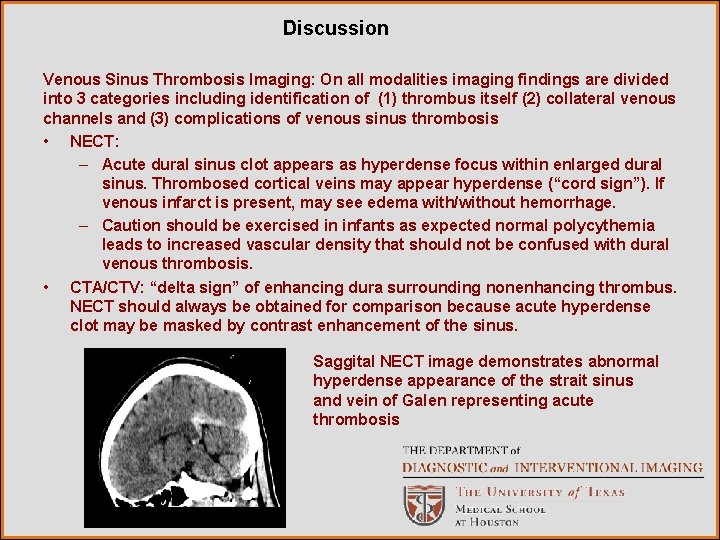 Discussion

Venous Sinus Thrombosis Imaging: On all modalities imaging findings are divided into 3 categories including identification of (1) thrombus itself (2) collateral venous channels and (3) complications of venous sinus thrombosis

• NECT:
– Acute dural sinus clot appears as hyperdense focus within enlarged dural sinus. Thrombosed cortical veins may appear hyperdense (“cord sign”). If venous infarct is present, may see edema with/without hemorrhage.
– Caution should be exercised in infants as expected normal polycythemia leads to increased vascular density that should not be confused with dural venous thrombosis.
• CTA/CTV: “delta sign” of enhancing dura surrounding nonenhancing thrombus. NECT should always be obtained for comparison because acute hyperdense clot may be masked by contrast enhancement of the sinus.

Saggital NECT image demonstrates abnormal hyperdense appearance of the strait sinus and vein of Galen representing acute thrombosis

THE DEPARTMENT of
DIAGNOSTIC and INTERVENTIONAL IMAGING
THE UNIVERSITY of TEXAS
MEDICAL SCHOOL
AT HOUSTON